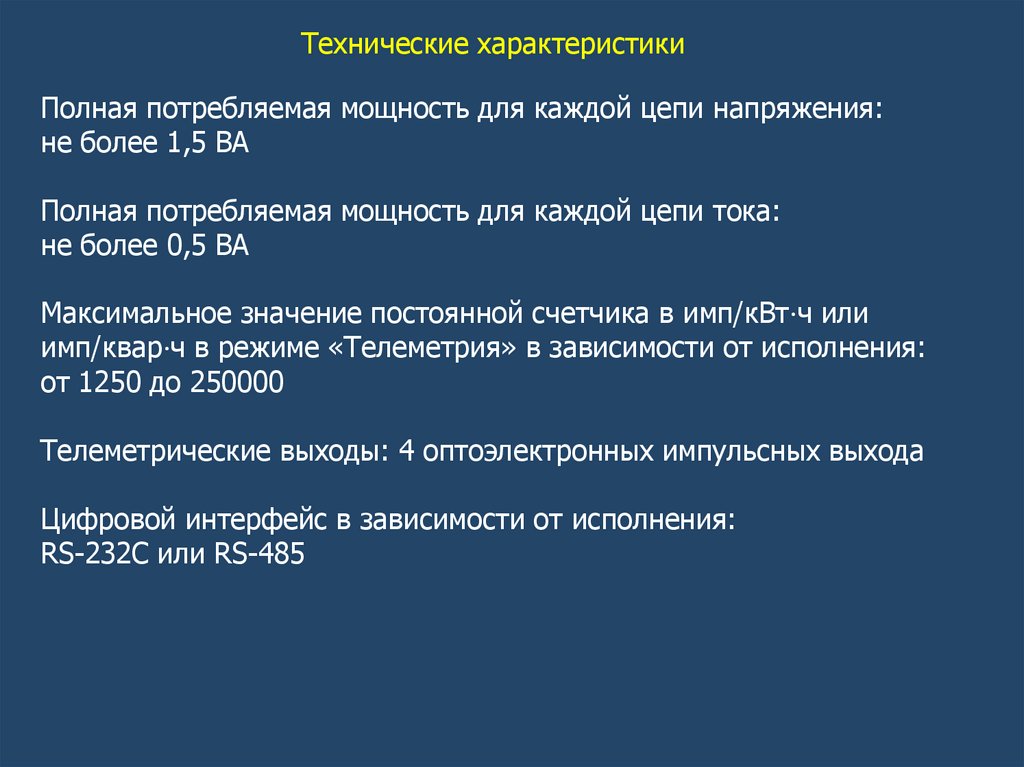 Технические характеристики

Полная потребляемая мощность для каждой цепи напряжения: не более 1,5 ВА

Полная потребляемая мощность для каждой цепи тока: не более 0,5 ВА

Максимальное значение постоянной счетчика в имп/кВт·ч или имп/квар·ч в режиме «Телеметрия» в зависимости от исполнения: от 1250 до 250000

Телеметрические выходы: 4 оптоэлектронных импульсных выхода

Цифровой интерфейс в зависимости от исполнения: RS-232C или RS-485